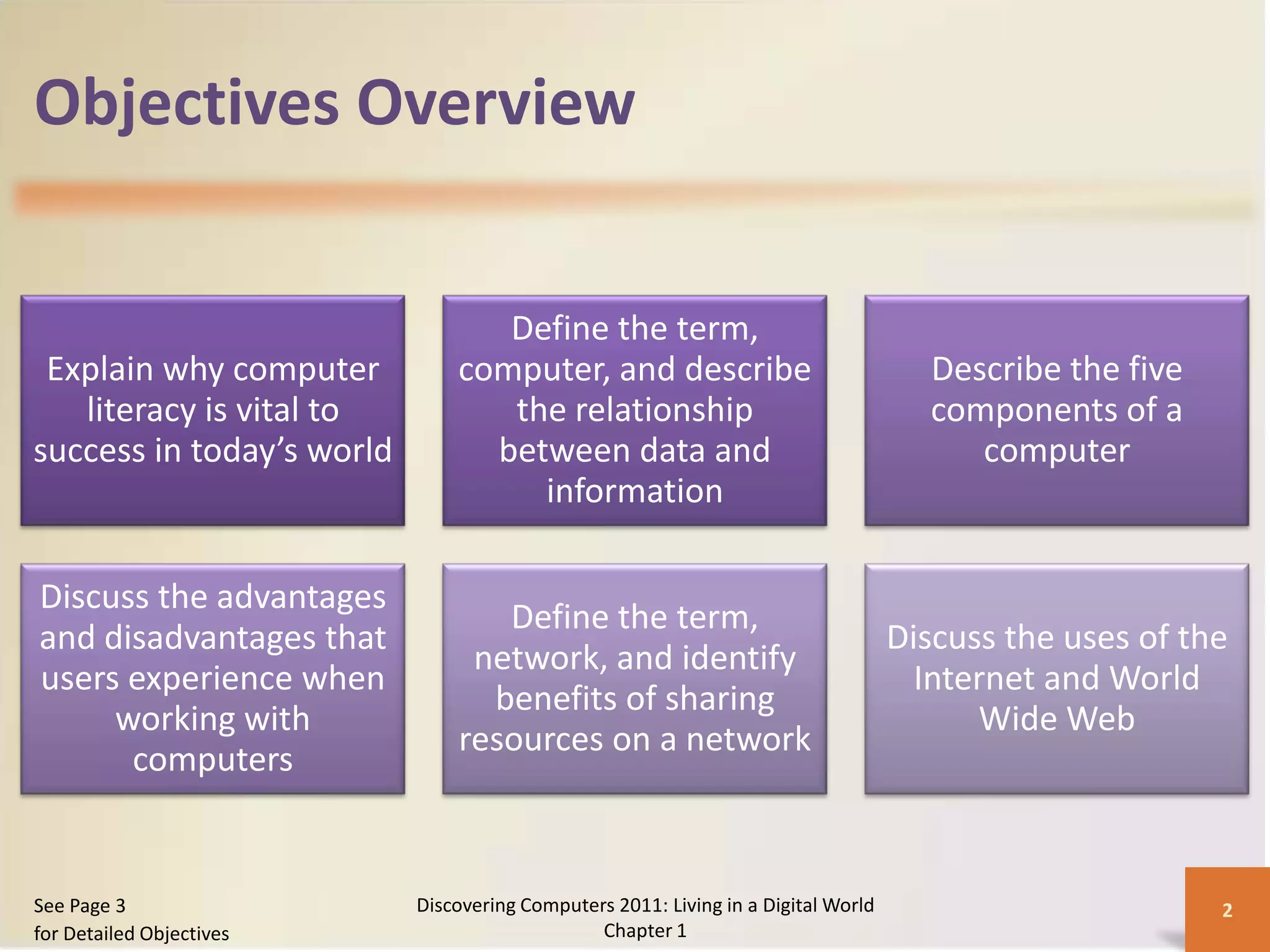 Objectives Overview

Explain why computer literacy is vital to success in today's world

Define the term, computer, and describe the relationship between data and information

Describe the five components of a computer

Discuss the advantages and disadvantages that users experience when working with computers

Define the term, network, and identify benefits of sharing resources on a network

Discuss the uses of the Internet and World Wide Web

See Page 3
for Detailed Objectives

Discovering Computers 2011: Living in a Digital World
Chapter 1

2